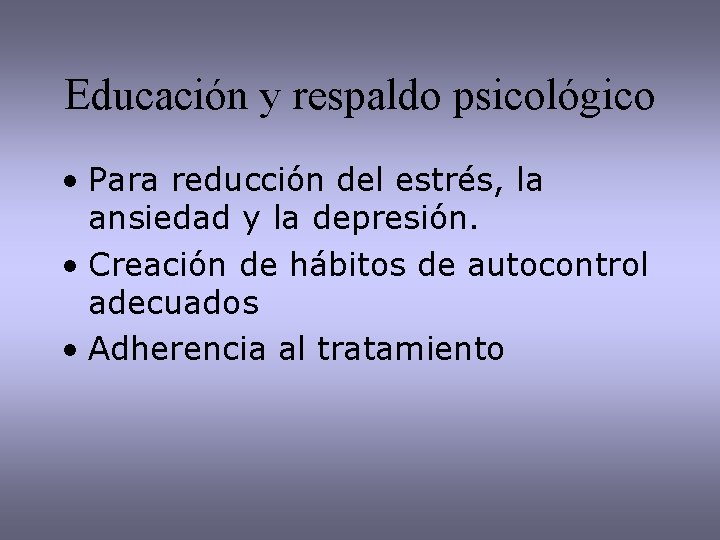 Educación y respaldo psicológico

• Para reducción del estrés, la ansiedad y la depresión.
• Creación de hábitos de autocontrol adecuados
• Adherencia al tratamiento